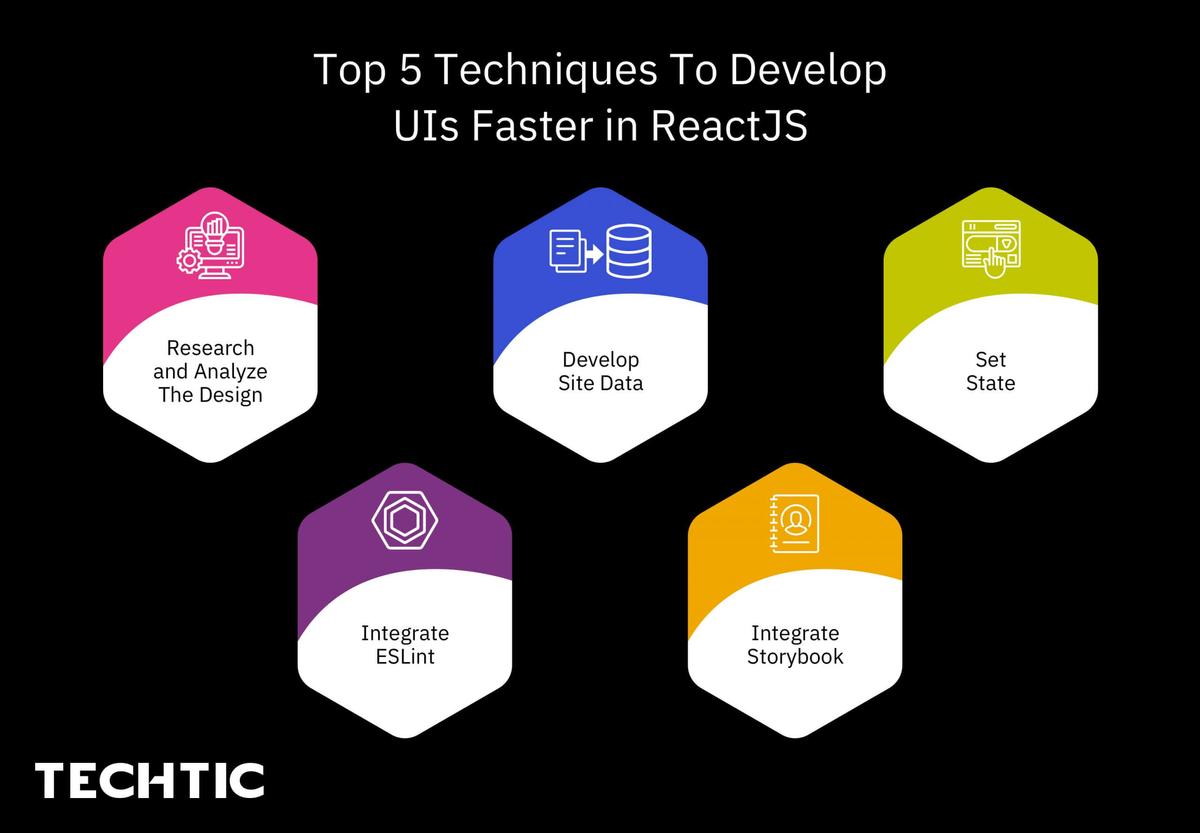 Top 5 Techniques To Develop UIs Faster in ReactJS

Research and Analyze The Design

Develop Site Data

Set State

Integrate ESLint

Integrate Storybook

TECHTIC